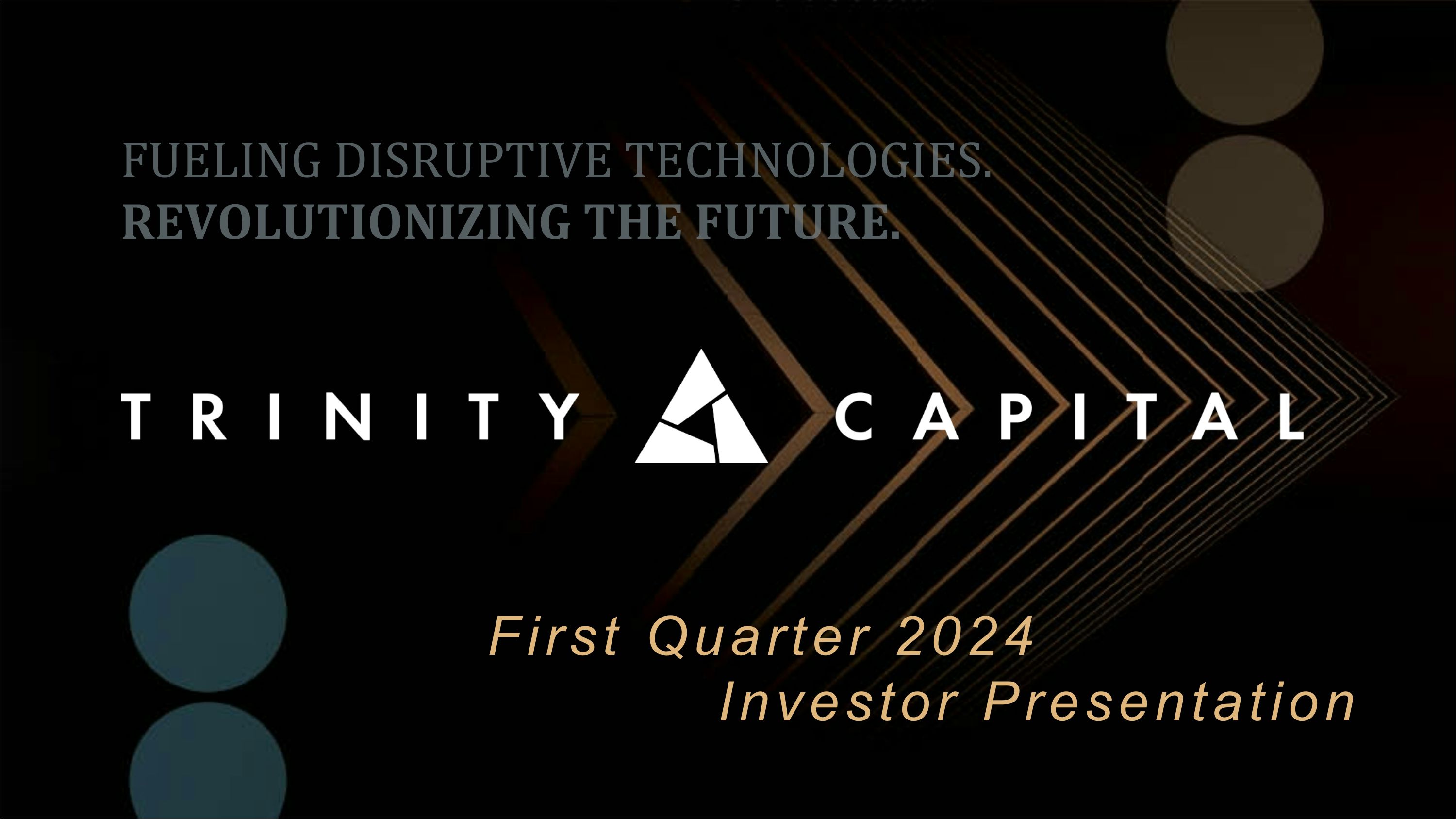 FUELING DISRUPTIVE TECHNOLOGIES.
REVOLUTIONIZING THE FUTURE.

TRINITY CAPITAL

First Quarter 2024
Investor Presentation